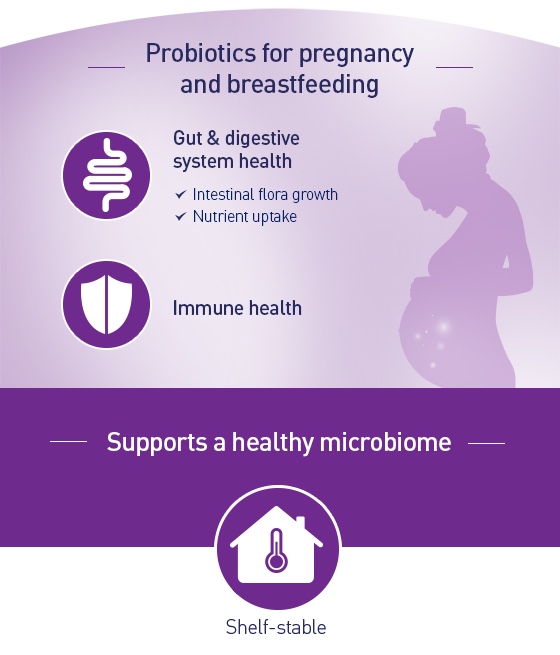 Probiotics for pregnancy and breastfeeding

Gut & digestive system health

✓ Intestinal flora growth
✓ Nutrient uptake

Immune health

Supports a healthy microbiome

Shelf-stable